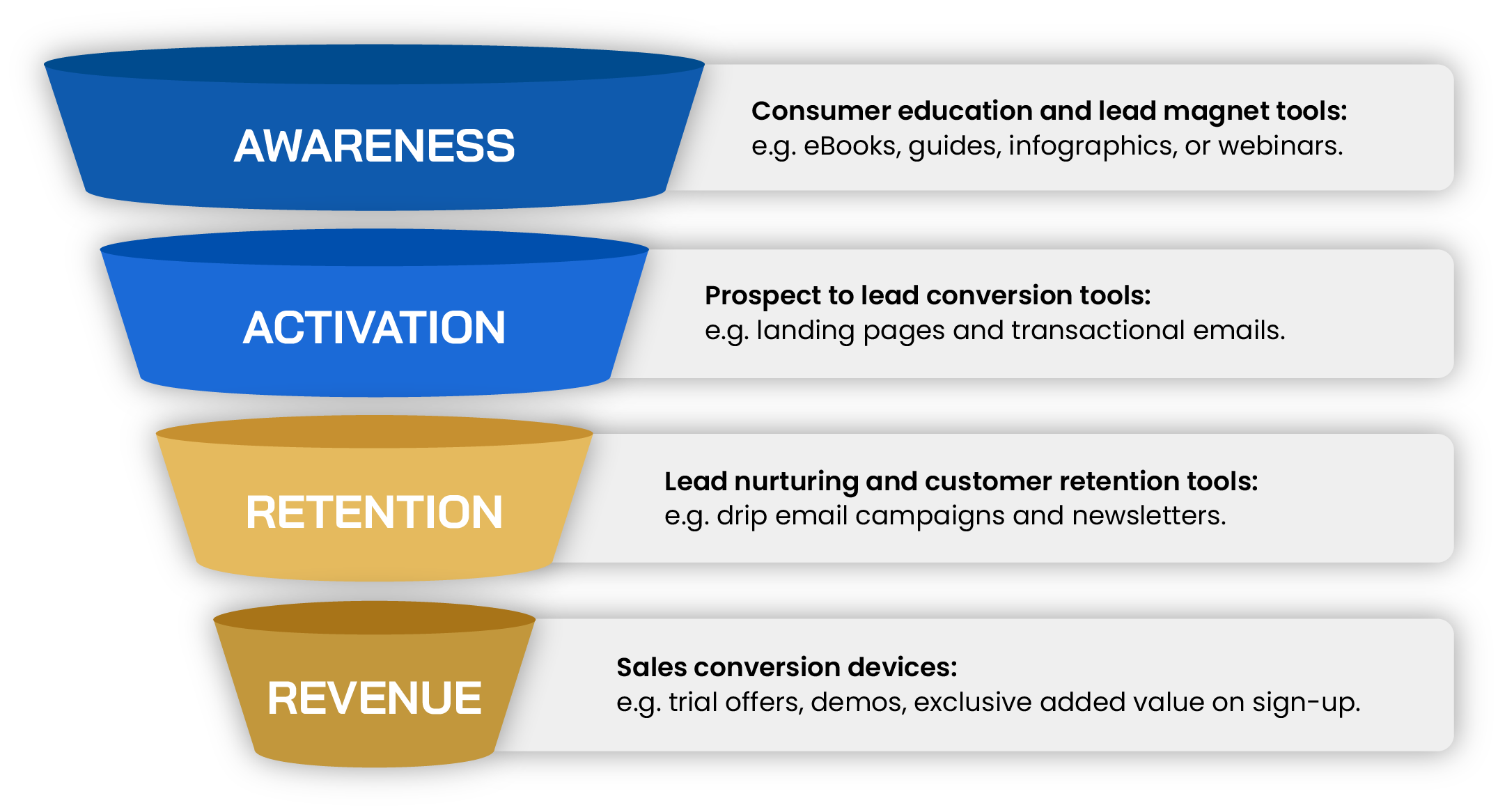 AWARENESS

Consumer education and lead magnet tools:
e.g. eBooks, guides, infographics, or webinars.

ACTIVATION

Prospect to lead conversion tools:
e.g. landing pages and transactional emails.

RETENTION

Lead nurturing and customer retention tools:
e.g. drip email campaigns and newsletters.

REVENUE

Sales conversion devices:
e.g. trial offers, demos, exclusive added value on sign-up.